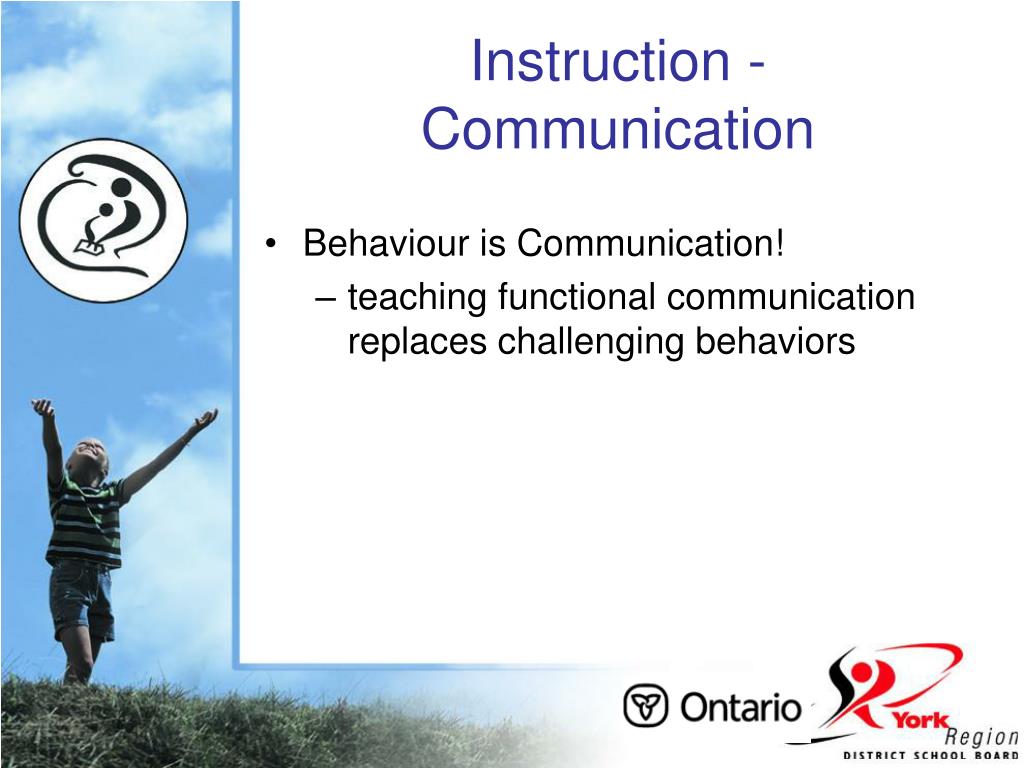 Instruction - Communication

• Behaviour is Communication!
– teaching functional communication replaces challenging behaviors

Ontario

York Region DISTRICT SCHOOL BOARD